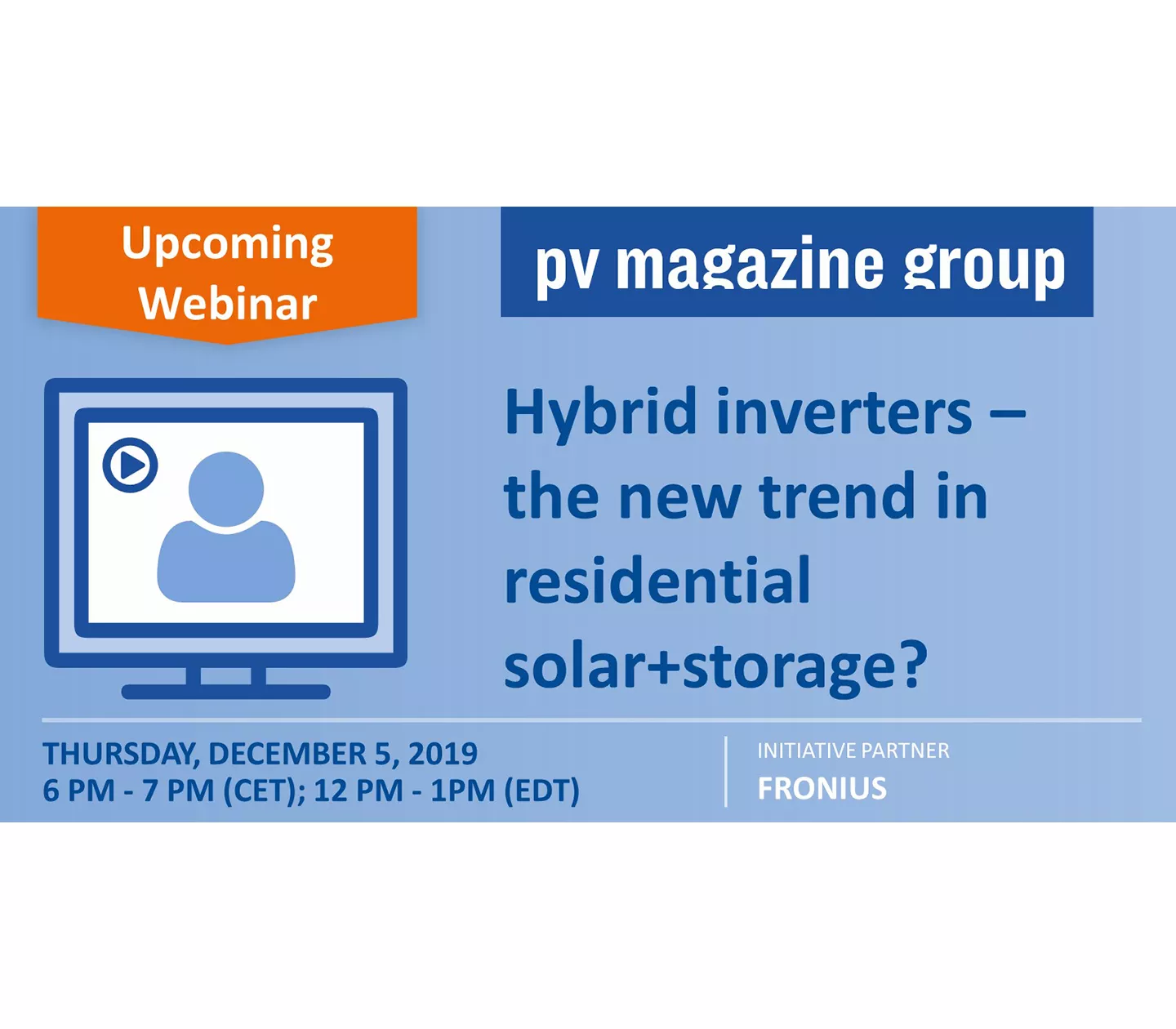 Upcoming Webinar

pv magazine group

Hybrid inverters – the new trend in residential solar+storage?

THURSDAY, DECEMBER 5, 2019
6 PM - 7 PM (CET); 12 PM - 1PM (EDT)

INITIATIVE PARTNER
FRONIUS